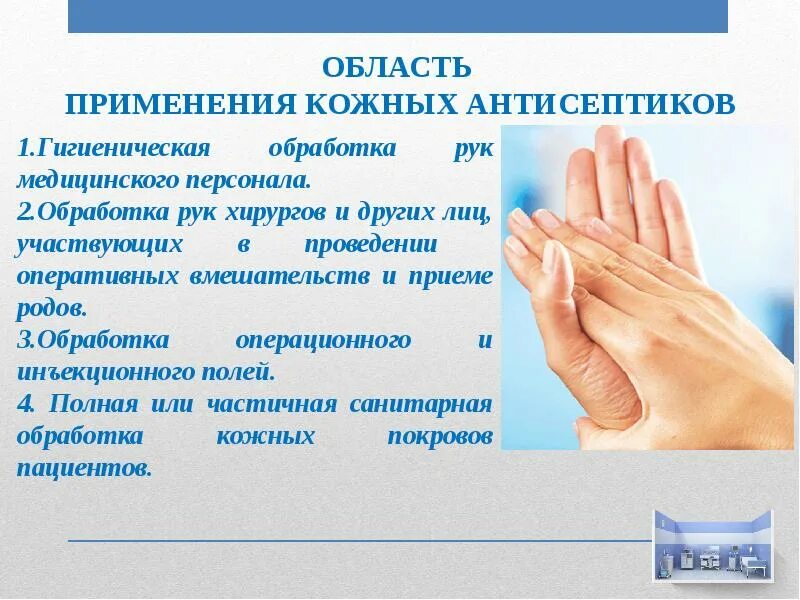 ОБЛАСТЬ
ПРИМЕНЕНИЯ КОЖНЫХ АНТИСЕПТИКОВ

1.Гигиеническая обработка рук медицинского персонала.
2.Обработка рук хирургов и других лиц, участвующих в проведении оперативных вмешательств и приеме родов.
3.Обработка операционного и инъекционного полей.
4. Полная или частичная санитарная обработка кожных покровов пациентов.